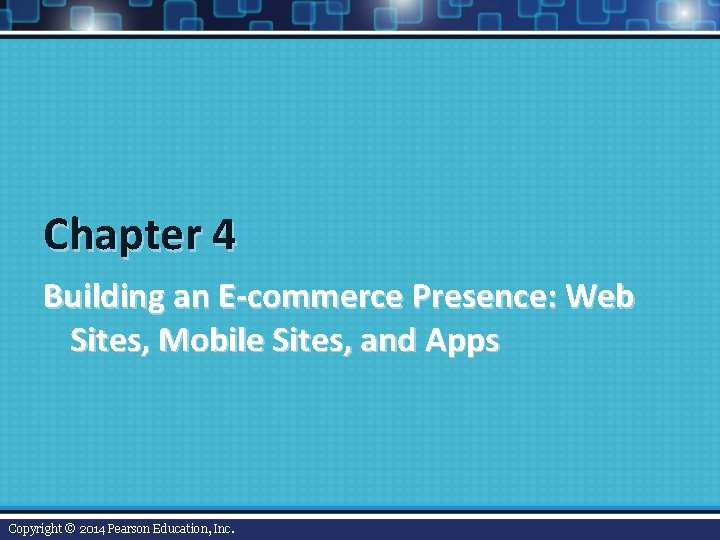 Chapter 4

Building an E-commerce Presence: Web Sites, Mobile Sites, and Apps

Copyright © 2014 Pearson Education, Inc.